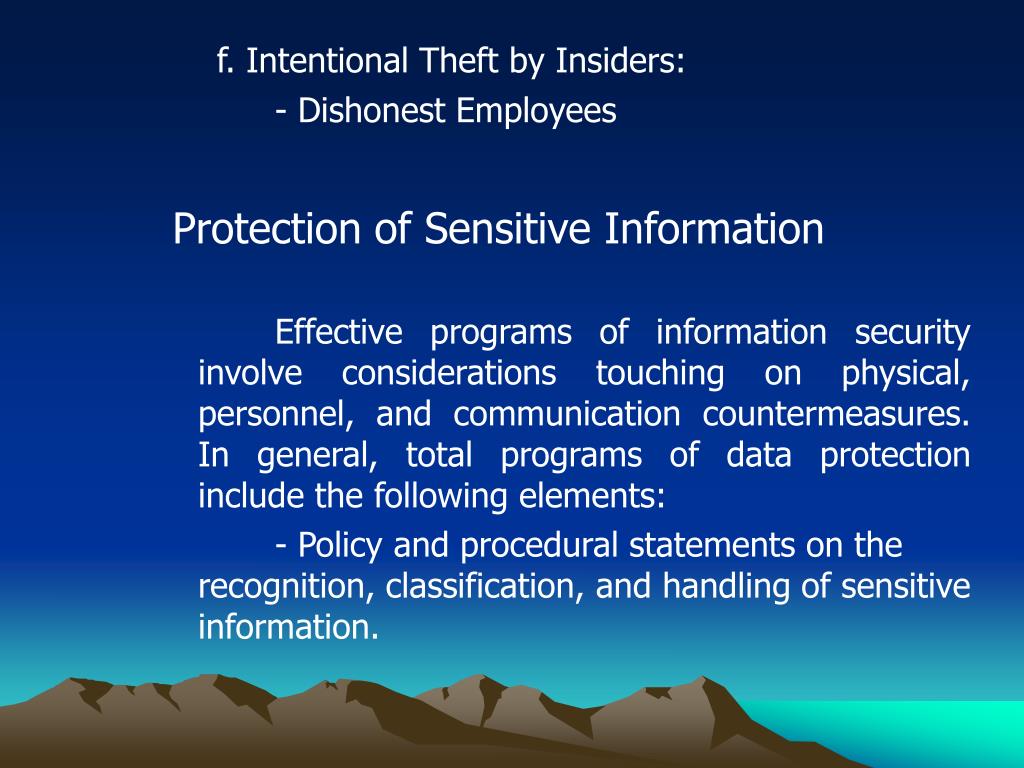 f. Intentional Theft by Insiders:

- Dishonest Employees

Protection of Sensitive Information

Effective programs of information security involve considerations touching on physical, personnel, and communication countermeasures. In general, total programs of data protection include the following elements:

- Policy and procedural statements on the recognition, classification, and handling of sensitive information.